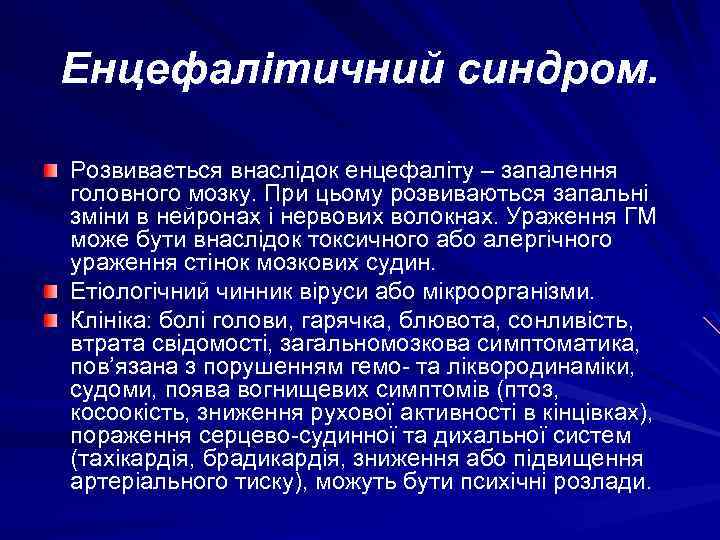 Енцефалітичний синдром.

Розвивається внаслідок енцефаліту – запалення головного мозку. При цьому розвиваються запальні зміни в нейронах і нервових волокнах. Ураження ГМ може бути внаслідок токсичного або алергічного ураження стінок мозкових судин.

Етіологічний чинник віруси або мікроорганізми.

Клініка: болі голови, гарячка, блювота, сонливість, втрата свідомості, загальномозкова симптоматика, пов'язана з порушенням гемо- та ліквородинаміки, судоми, поява вогнищевих симптомів (птоз, косоокість, зниження рухової активності в кінцівках), пораження серцево-судинної та дихальної систем (тахікардія, брадикардія, зниження або підвищення артеріального тиску), можуть бути психічні розлади.